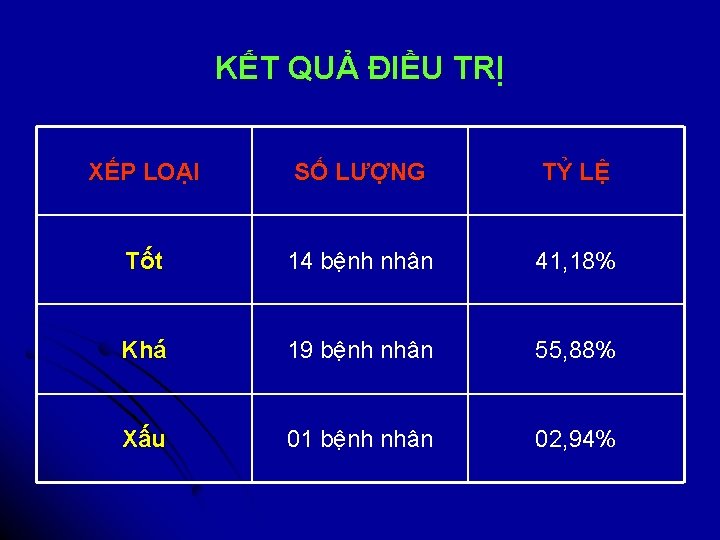 KẾT QUẢ ĐIỀU TRỊ

| XẾP LOẠI | SỐ LƯỢNG | TỶ LỆ |
|---|---|---|
| Tốt | 14 bệnh nhân | 41,18% |
| Khá | 19 bệnh nhân | 55,88% |
| Xấu | 01 bệnh nhân | 02,94% |